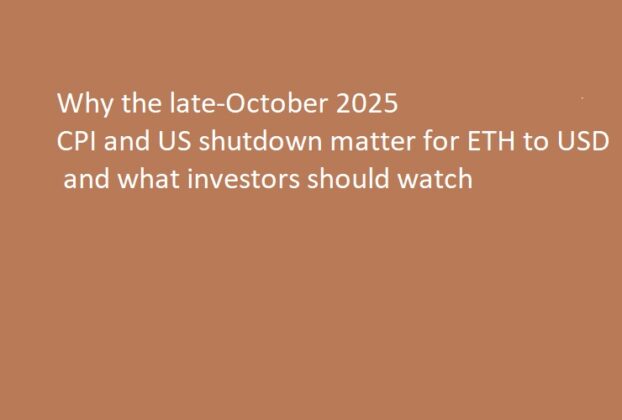 Why the late-October 2025
CPI and US shutdown matter for ETH to USD
and what investors should watch